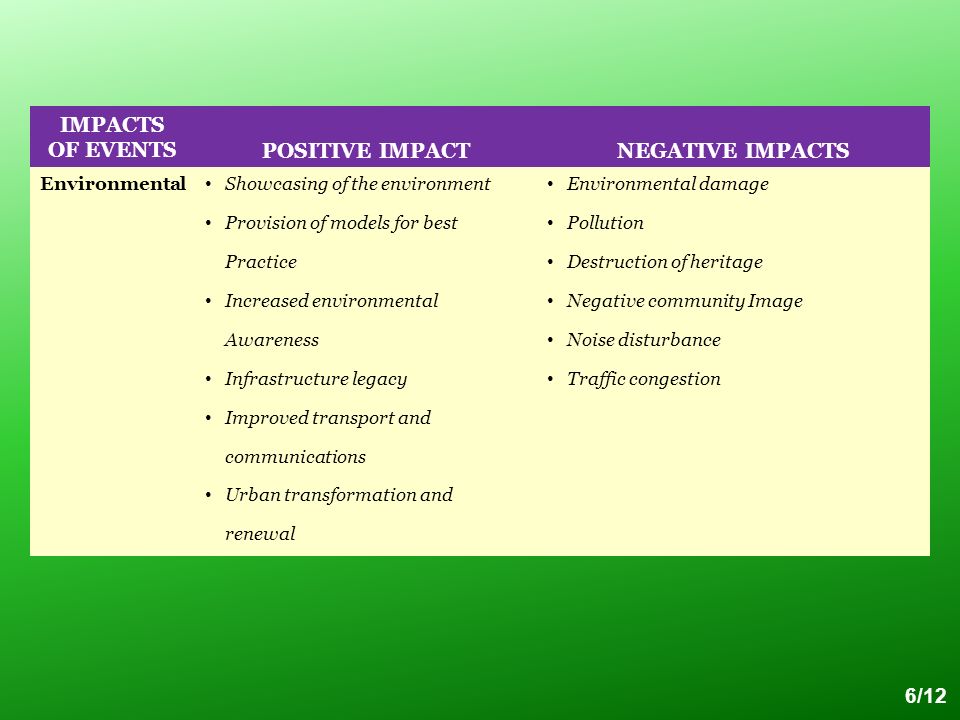 | IMPACTS OF EVENTS | POSITIVE IMPACT | NEGATIVE IMPACTS |
|---|---|---|
| Environmental | • Showcasing of the environment<br>• Provision of models for best Practice<br>• Increased environmental Awareness<br>• Infrastructure legacy<br>• Improved transport and communications<br>• Urban transformation and renewal | • Environmental damage<br>• Pollution<br>• Destruction of heritage<br>• Negative community Image<br>• Noise disturbance<br>• Traffic congestion |

6/12